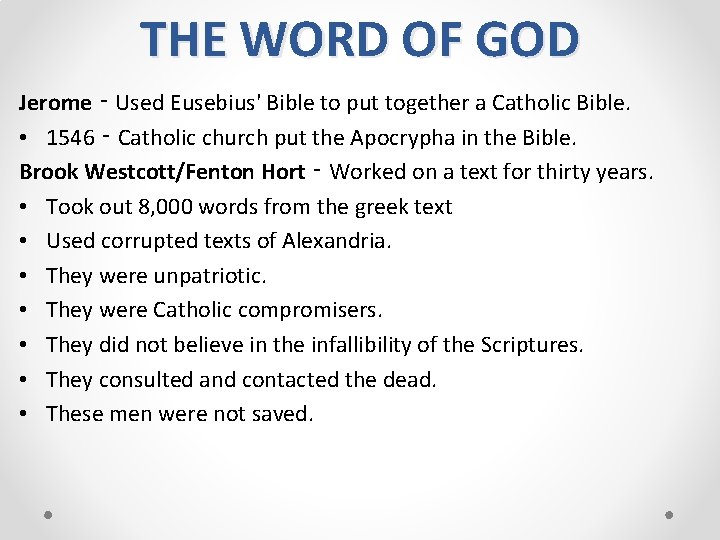 THE WORD OF GOD

Jerome - Used Eusebius' Bible to put together a Catholic Bible.

• 1546 - Catholic church put the Apocrypha in the Bible.

Brook Westcott/Fenton Hort - Worked on a text for thirty years.

• Took out 8,000 words from the greek text
• Used corrupted texts of Alexandria.
• They were unpatriotic.
• They were Catholic compromisers.
• They did not believe in the infallibility of the Scriptures.
• They consulted and contacted the dead.
• These men were not saved.